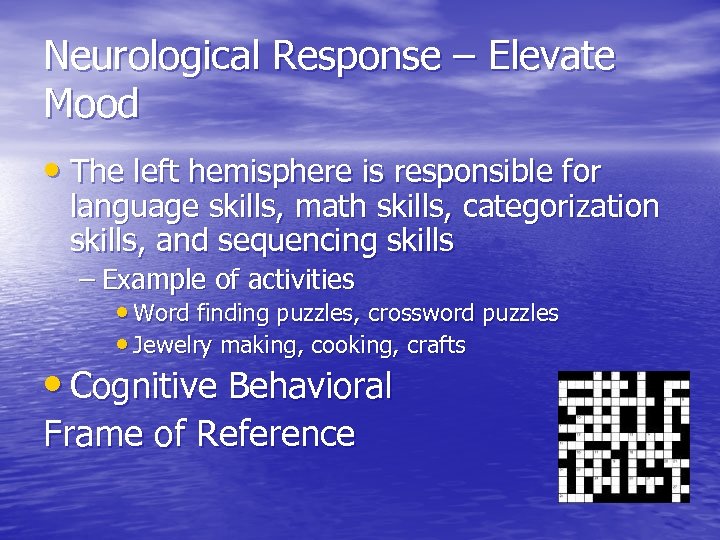 Neurological Response – Elevate Mood

• The left hemisphere is responsible for language skills, math skills, categorization skills, and sequencing skills

– Example of activities

• Word finding puzzles, crossword puzzles

• Jewelry making, cooking, crafts

• Cognitive Behavioral Frame of Reference